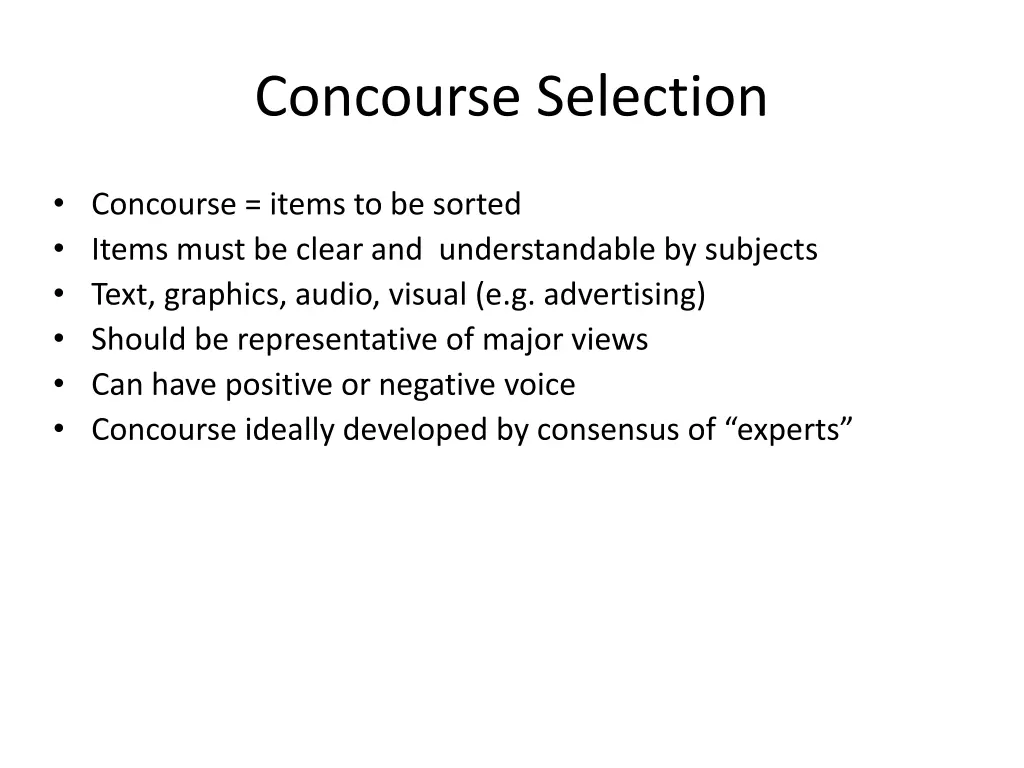 Concourse Selection

• Concourse = items to be sorted
• Items must be clear and understandable by subjects
• Text, graphics, audio, visual (e.g. advertising)
• Should be representative of major views
• Can have positive or negative voice
• Concourse ideally developed by consensus of “experts”